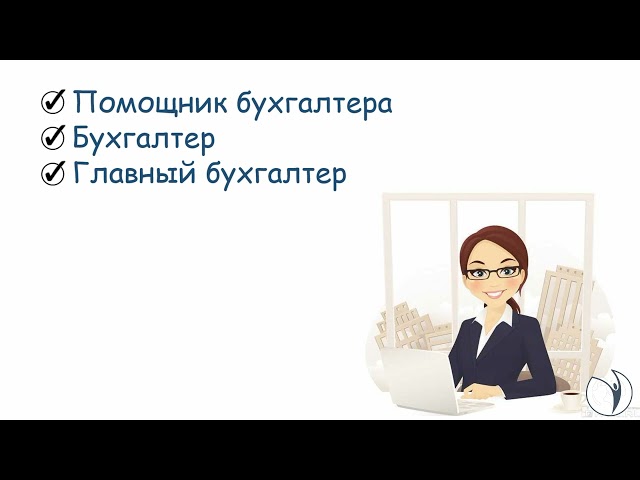 Помощник бухгалтера
Бухгалтер
Главный бухгалтер